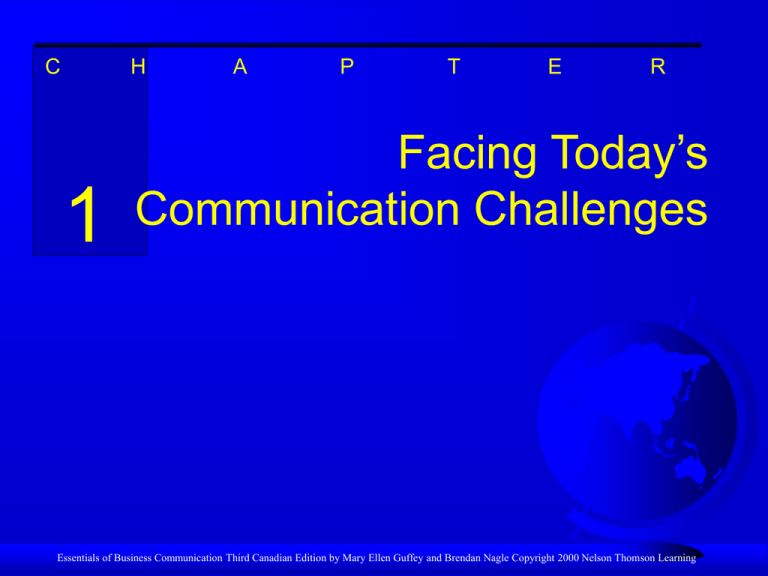 C H A P T E R

1

Facing Today's Communication Challenges

Essentials of Business Communication Third Canadian Edition by Mary Ellen Guffey and Brendan Nagle Copyright 2000 Nelson Thomson Learning